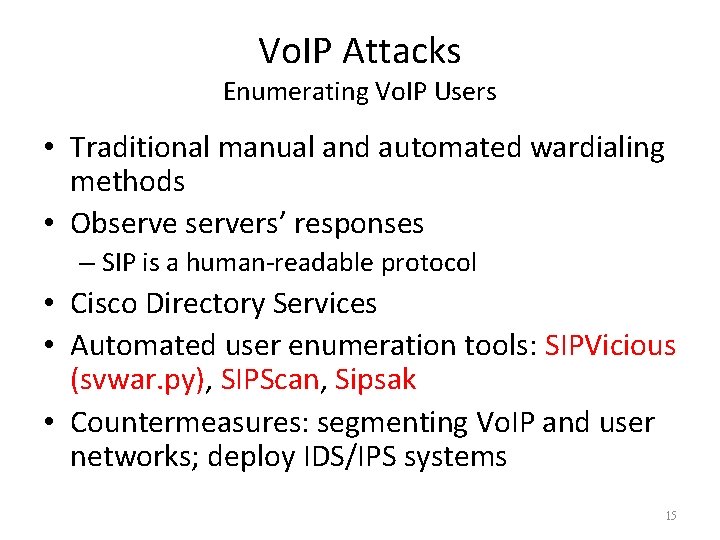 VoIP Attacks
Enumerating VoIP Users

• Traditional manual and automated wardialing methods
• Observe servers' responses
– SIP is a human-readable protocol
• Cisco Directory Services
• Automated user enumeration tools: SIPVicious (svwar.py), SIPScan, Sipsak
• Countermeasures: segmenting VoIP and user networks; deploy IDS/IPS systems

15